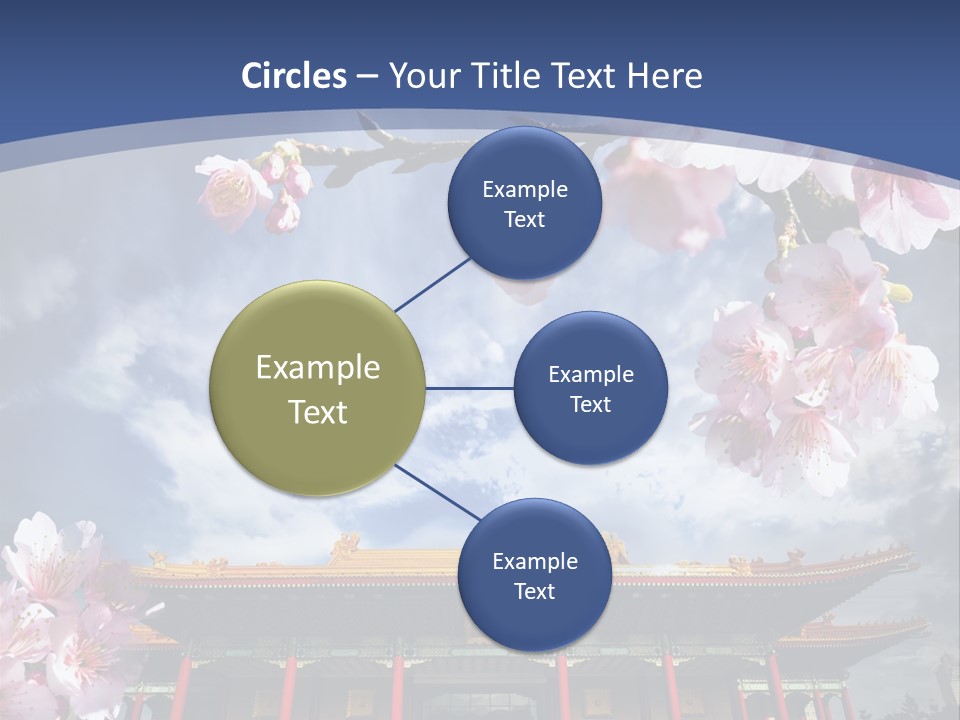 Circles – Your Title Text Here

Example Text

Example Text

Example Text

Example Text